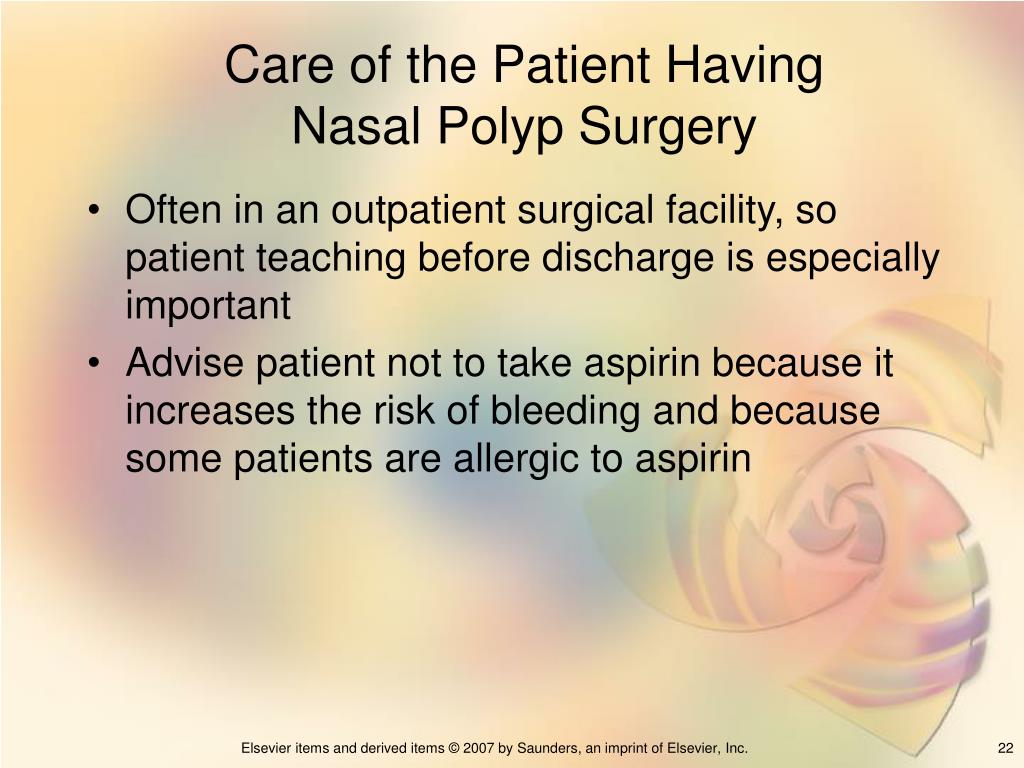 Care of the Patient Having
Nasal Polyp Surgery

• Often in an outpatient surgical facility, so patient teaching before discharge is especially important

• Advise patient not to take aspirin because it increases the risk of bleeding and because some patients are allergic to aspirin

Elsevier items and derived items © 2007 by Saunders, an imprint of Elsevier, Inc.

22